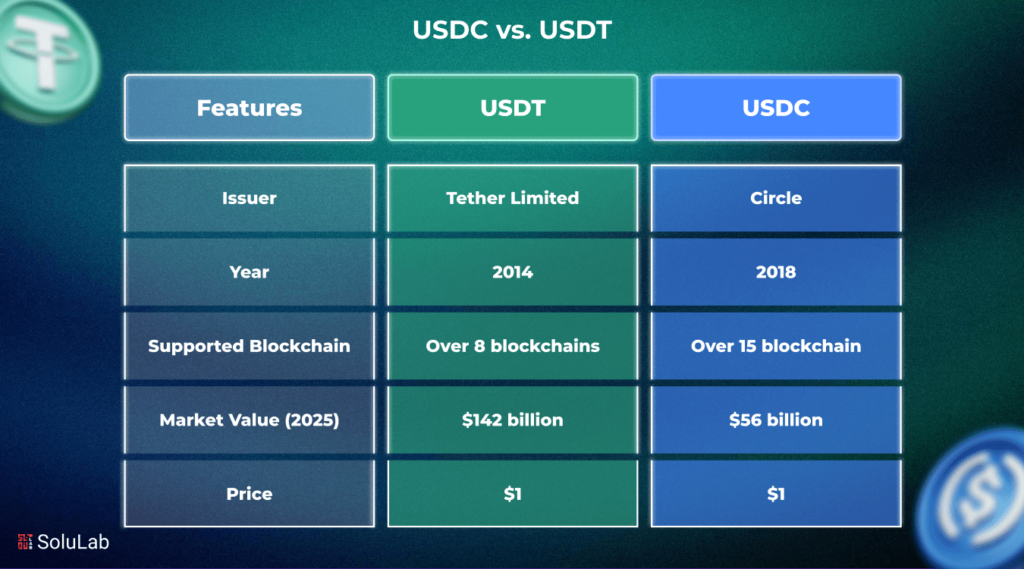 USDC vs. USDT

| Features | USDT | USDC |
|---|---|---|
| Issuer | Tether Limited | Circle |
| Year | 2014 | 2018 |
| Supported Blockchain | Over 8 blockchains | Over 15 blockchain |
| Market Value (2025) | \$142 billion | \$56 billion |
| Price | \$1 | \$1 |

SoluLab